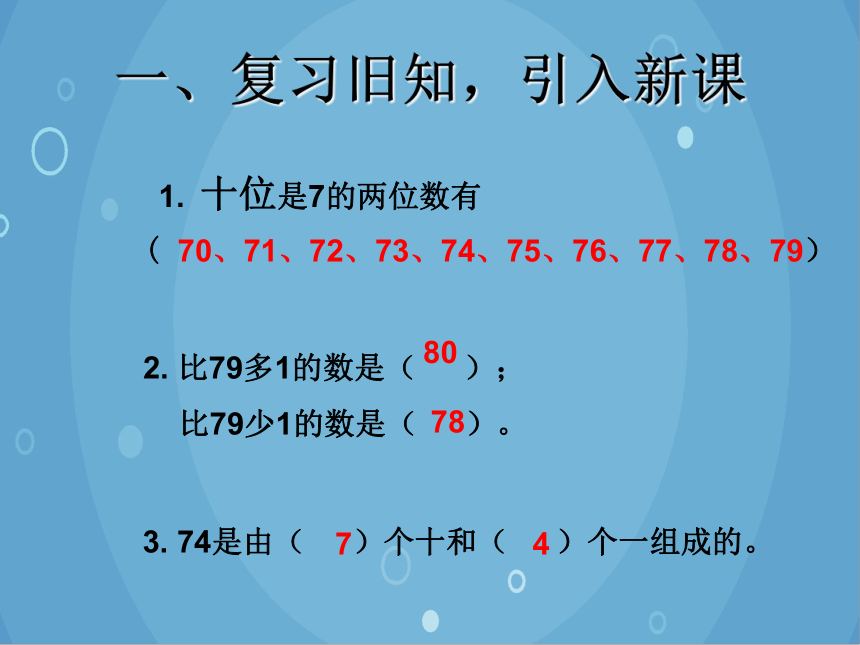 一、复习旧知，引入新课

1. 十位是7的两位数有
（ 70、71、72、73、74、75、76、77、78、79）

2. 比79多1的数是（ 80 ）；
比79少1的数是（ 78）。

3. 74是由（ 7）个十和（ 4 ）个一组成的。